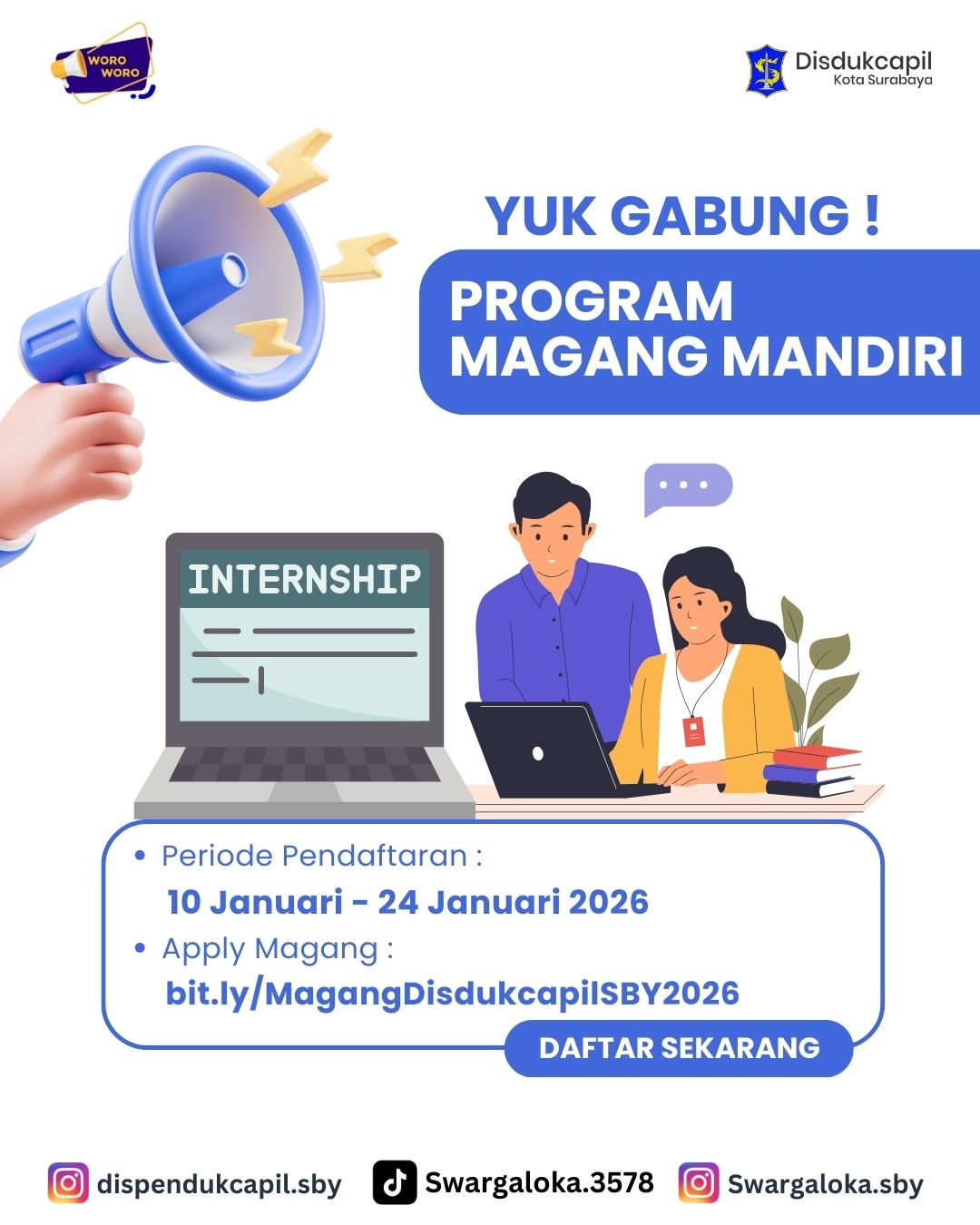 WORO WORO

Disdukcapil
Kota Surabaya

YUK GABUNG !

PROGRAM MAGANG MANDIRI

INTERNSHIP

• Periode Pendaftaran :
10 Januari - 24 Januari 2026
• Apply Magang :
bit.ly/MagangDisdukcapilSBY2026

DAFTAR SEKARANG

dispendukcapil.sby Swargaloka.3578 Swargaloka.sby